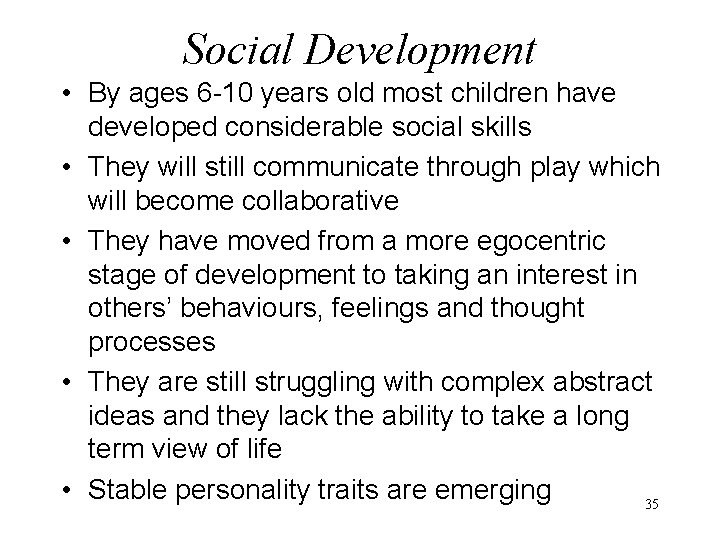 Social Development

• By ages 6-10 years old most children have developed considerable social skills
• They will still communicate through play which will become collaborative
• They have moved from a more egocentric stage of development to taking an interest in others' behaviours, feelings and thought processes
• They are still struggling with complex abstract ideas and they lack the ability to take a long term view of life
• Stable personality traits are emerging

35